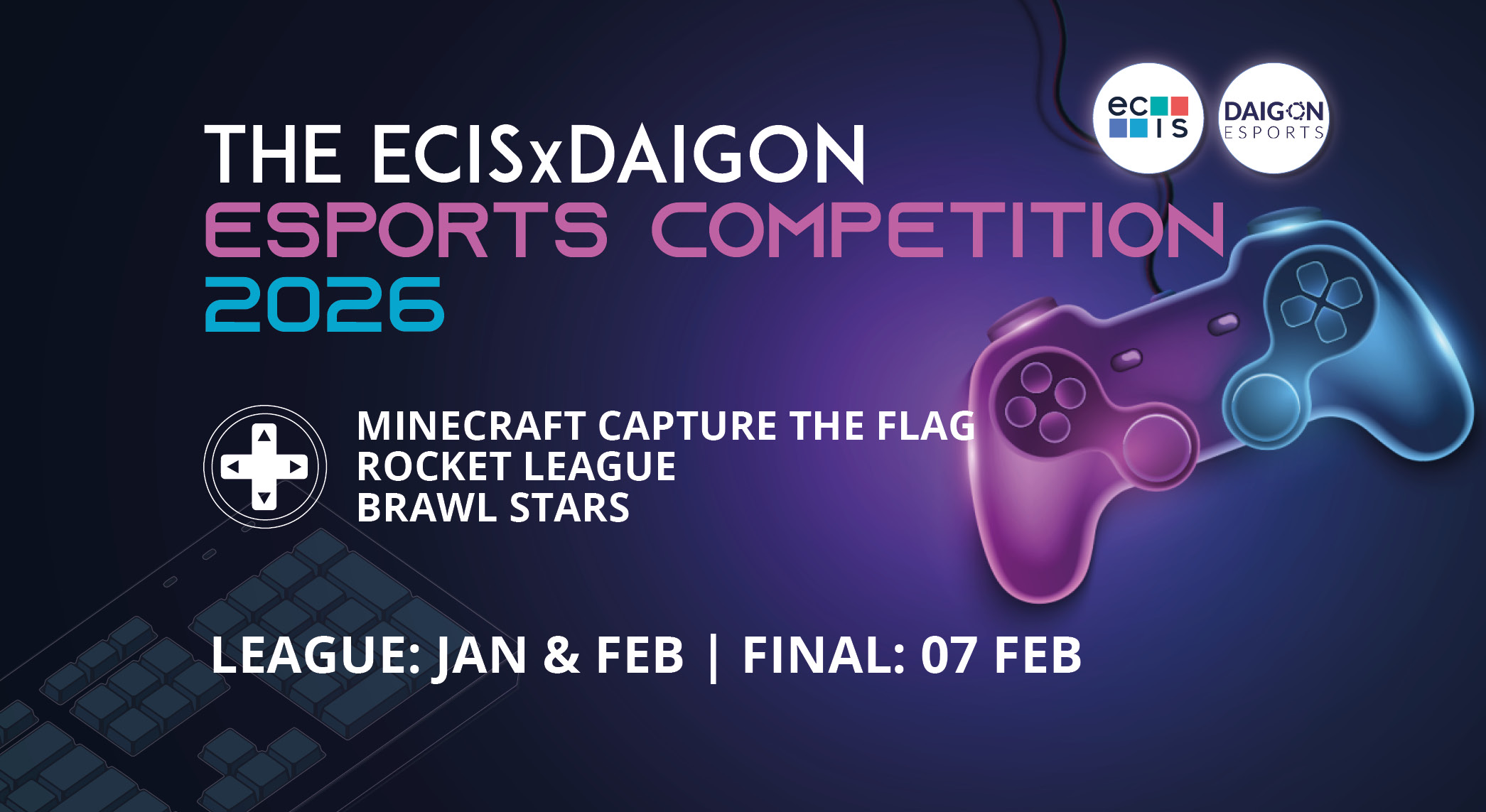 ec
IS

DAIGON
ESPORTS

THE ECISxDAIGON
ESPORTS COMPETITION
2026

MINECRAFT CAPTURE THE FLAG
ROCKET LEAGUE
BRAWL STARS

LEAGUE: JAN & FEB | FINAL: 07 FEB